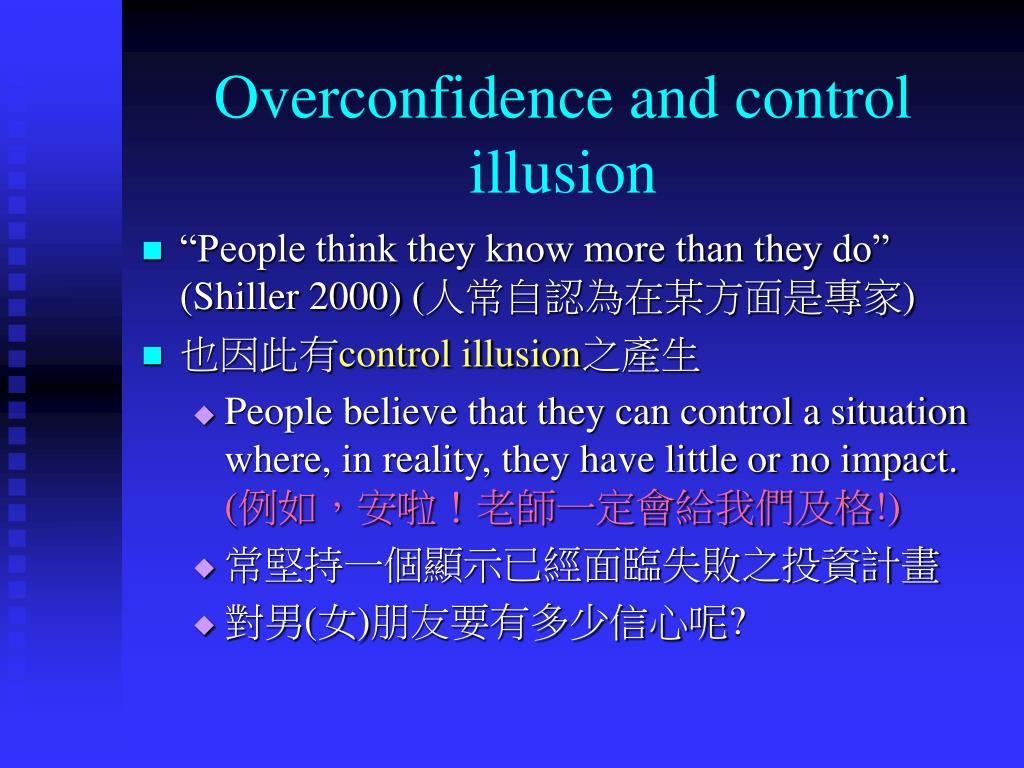 Overconfidence and control illusion

“People think they know more than they do” (Shiller 2000) (人常自認為在某方面是專家)

也因此有control illusion之產生

People believe that they can control a situation where, in reality, they have little or no impact. (例如，安啦！老師一定會給我們及格!)

常堅持一個顯示已經面臨失敗之投資計畫

對男(女)朋友要有多少信心呢?